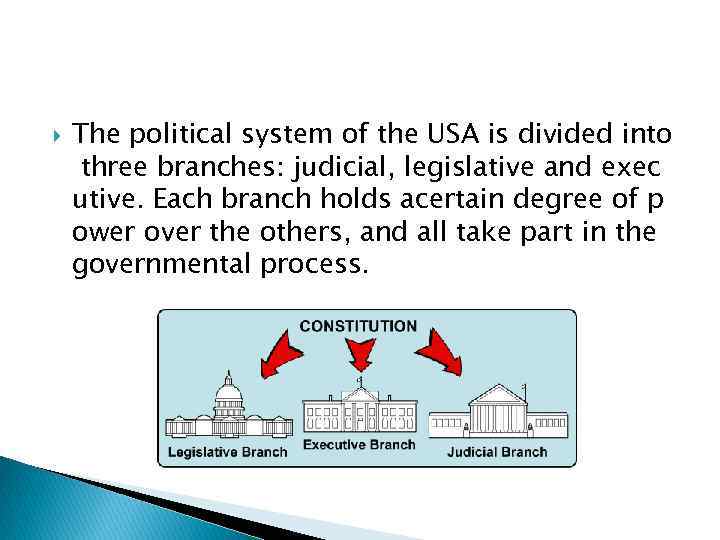 The political system of the USA is divided into three branches: judicial, legislative and exec utive. Each branch holds acertain degree of p ower over the others, and all take part in the governmental process.

CONSTITUTION

Legislative Branch

Executive Branch

Judicial Branch